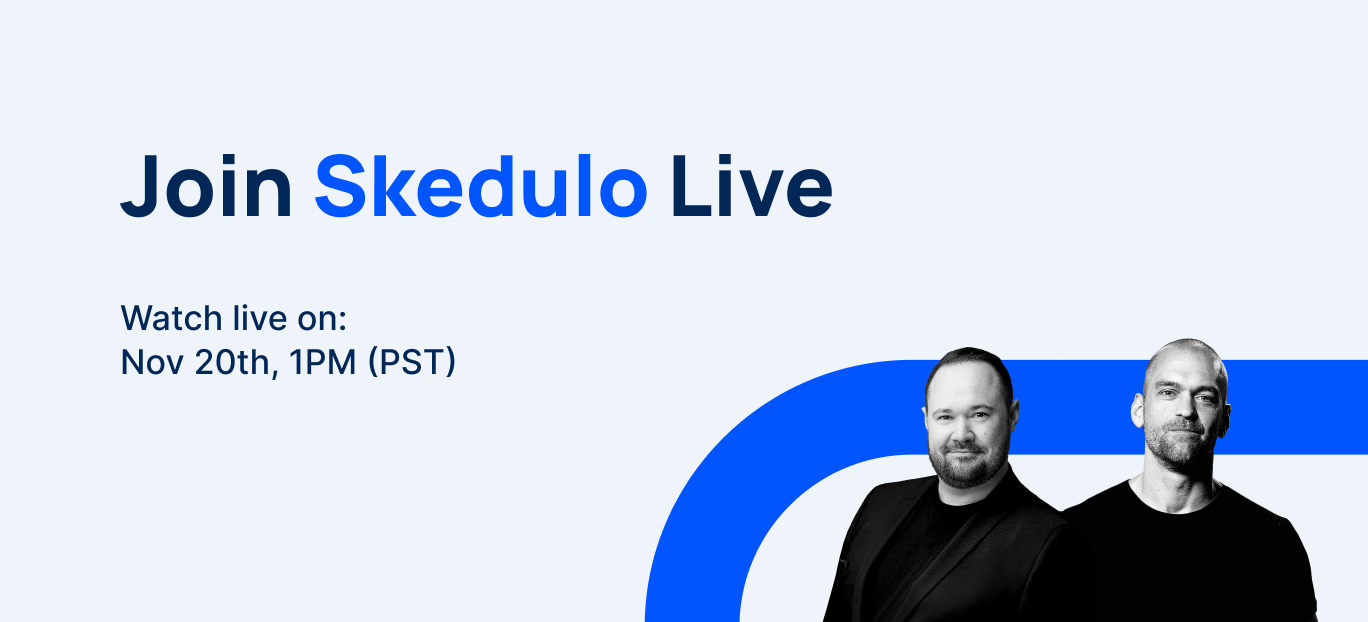 Join Skedulo Live

Watch live on:
Nov 20th, 1PM (PST)